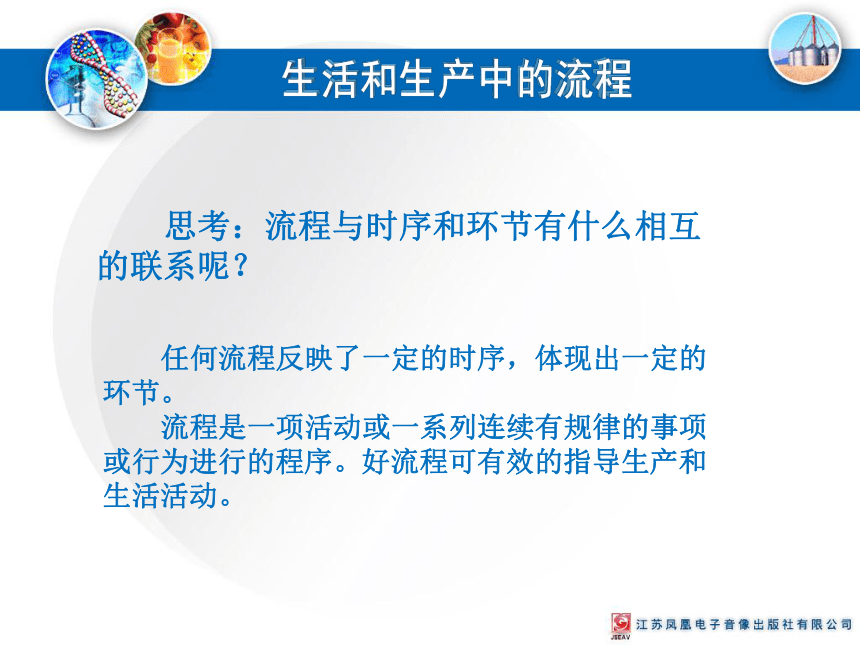 生活和生产中的流程

思考：流程与时序和环节有什么相互的联系呢？

任何流程反映了一定的时序，体现出一定的环节。

流程是一项活动或一系列连续有规律的事项或行为进行的程序。好流程可有效的指导生产和生活活动。

JSEAV 江苏凤凰电子音像出版社有限公司